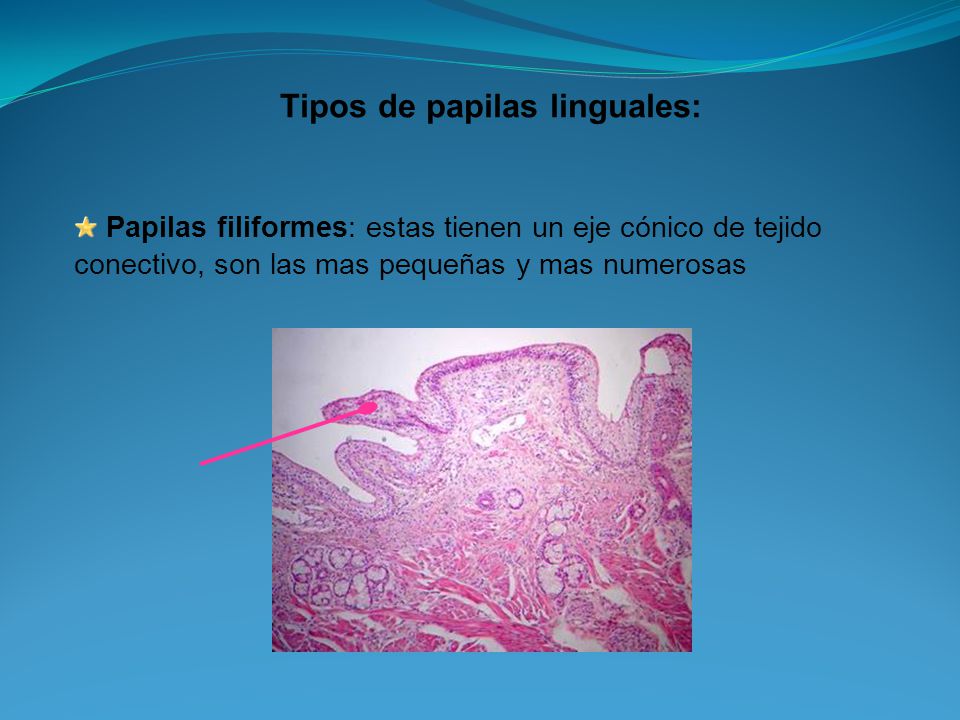 Tipos de papilas linguales:

Papilas filiformes: estas tienen un eje cónico de tejido conectivo, son las mas pequeñas y mas numerosas